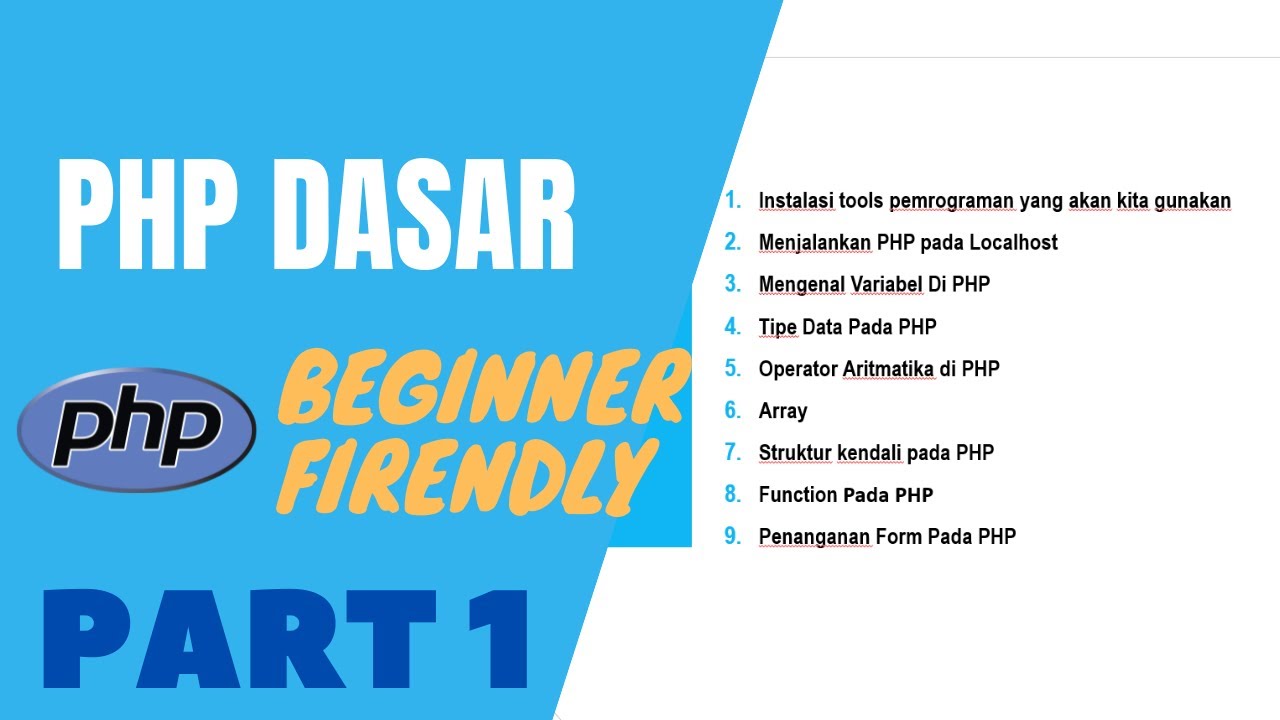 PHP DASAR

php

BEGINNER FIRENDLY

PART 1

1. Instalasi tools pemrograman yang akan kita gunakan
2. Menjalankan PHP pada Localhost
3. Mengenal Variabel Di PHP
4. Tipe Data Pada PHP
5. Operator Aritmatika di PHP
6. Array
7. Struktur kendali pada PHP
8. Function Pada PHP
9. Penanganan Form Pada PHP